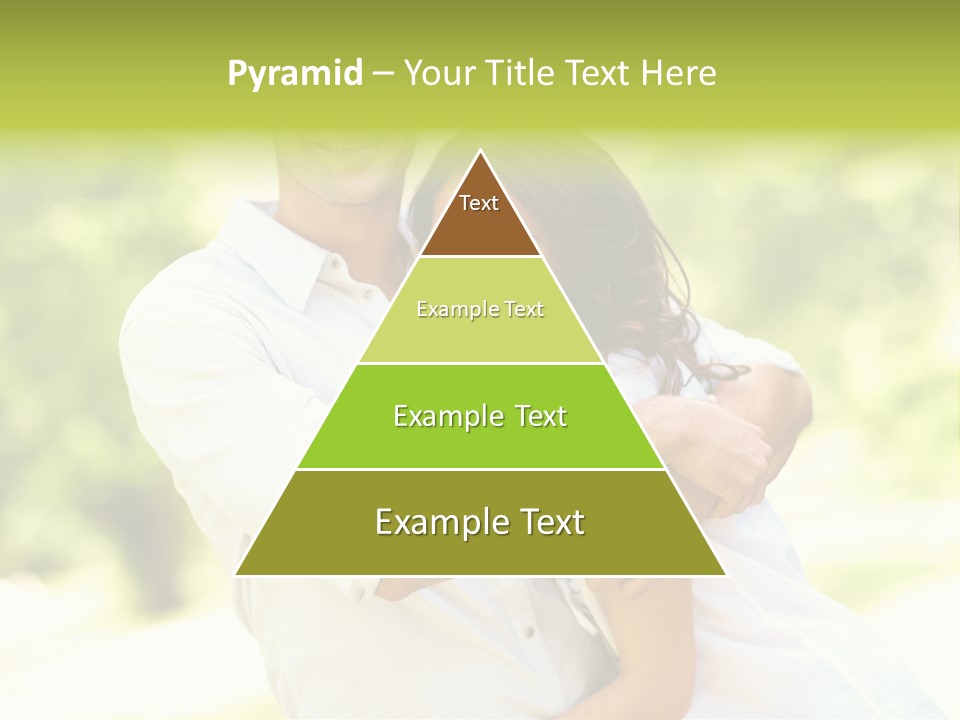 Pyramid – Your Title Text Here

Text

Example Text

Example Text

Example Text